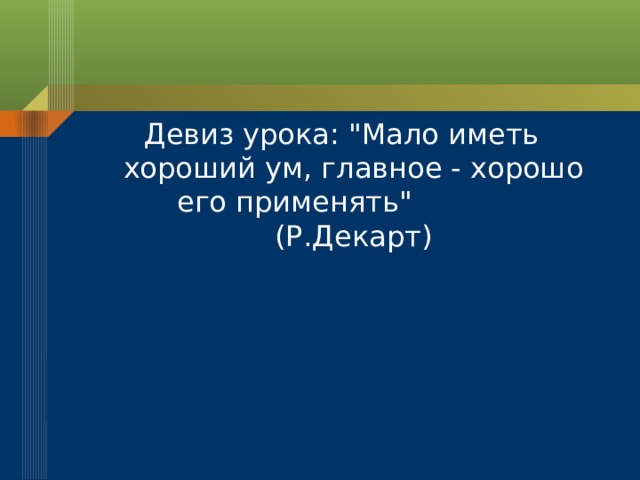 Девиз урока: "Мало иметь хороший ум, главное - хорошо его применять"
(Р.Декарт)